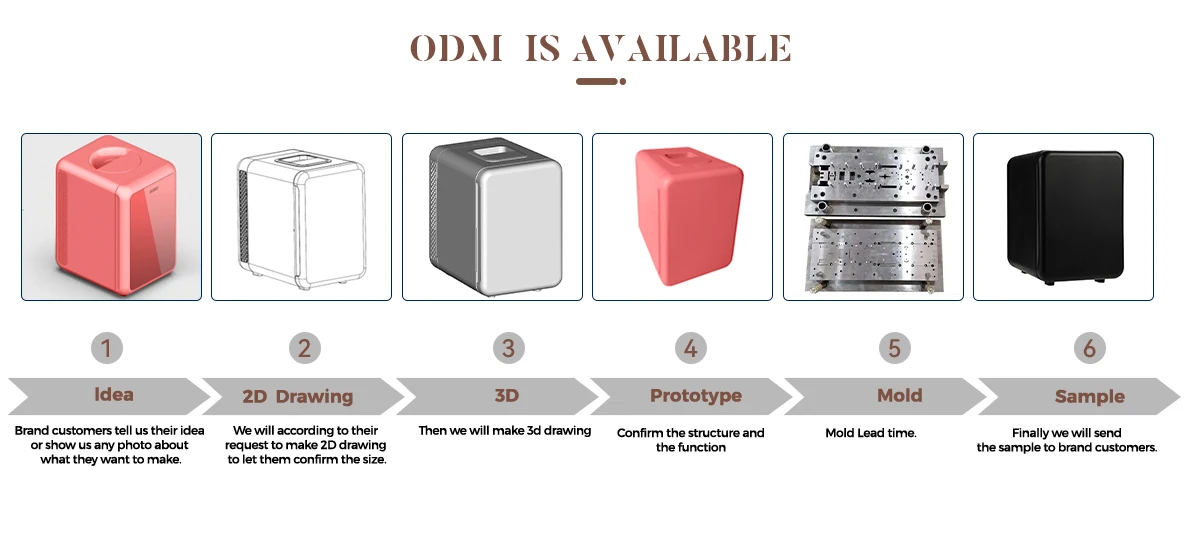 ODM IS AVAILABLE

1
Idea
Brand customers tell us their idea or show us any photo about what they want to make.

2
2D Drawing
We will according to their request to make 2D drawing to let them confirm the size.

3
3D
Then we will make 3d drawing

4
Prototype
Confirm the structure and the function

5
Mold
Mold Lead time.

6
Sample
Finally we will send the sample to brand customers.